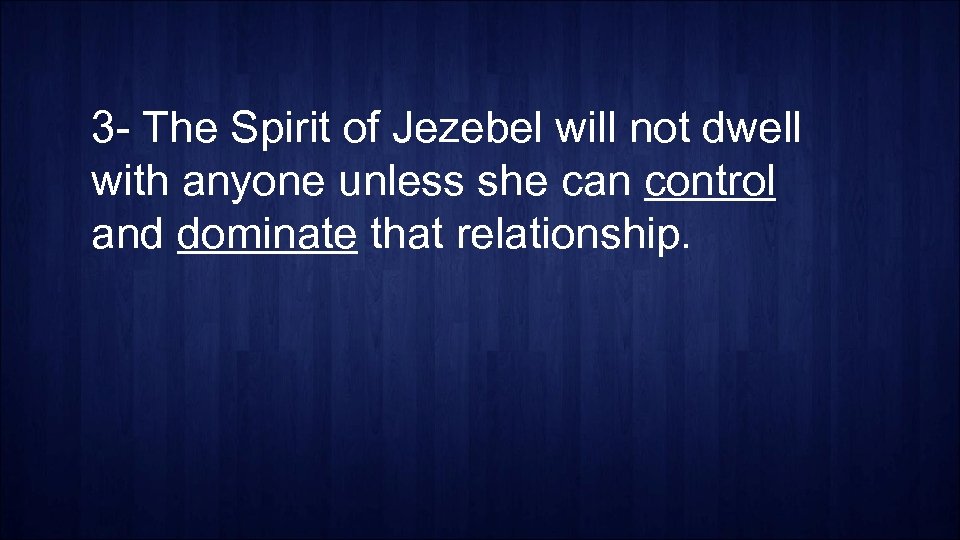 3- The Spirit of Jezebel will not dwell with anyone unless she can control and dominate that relationship.